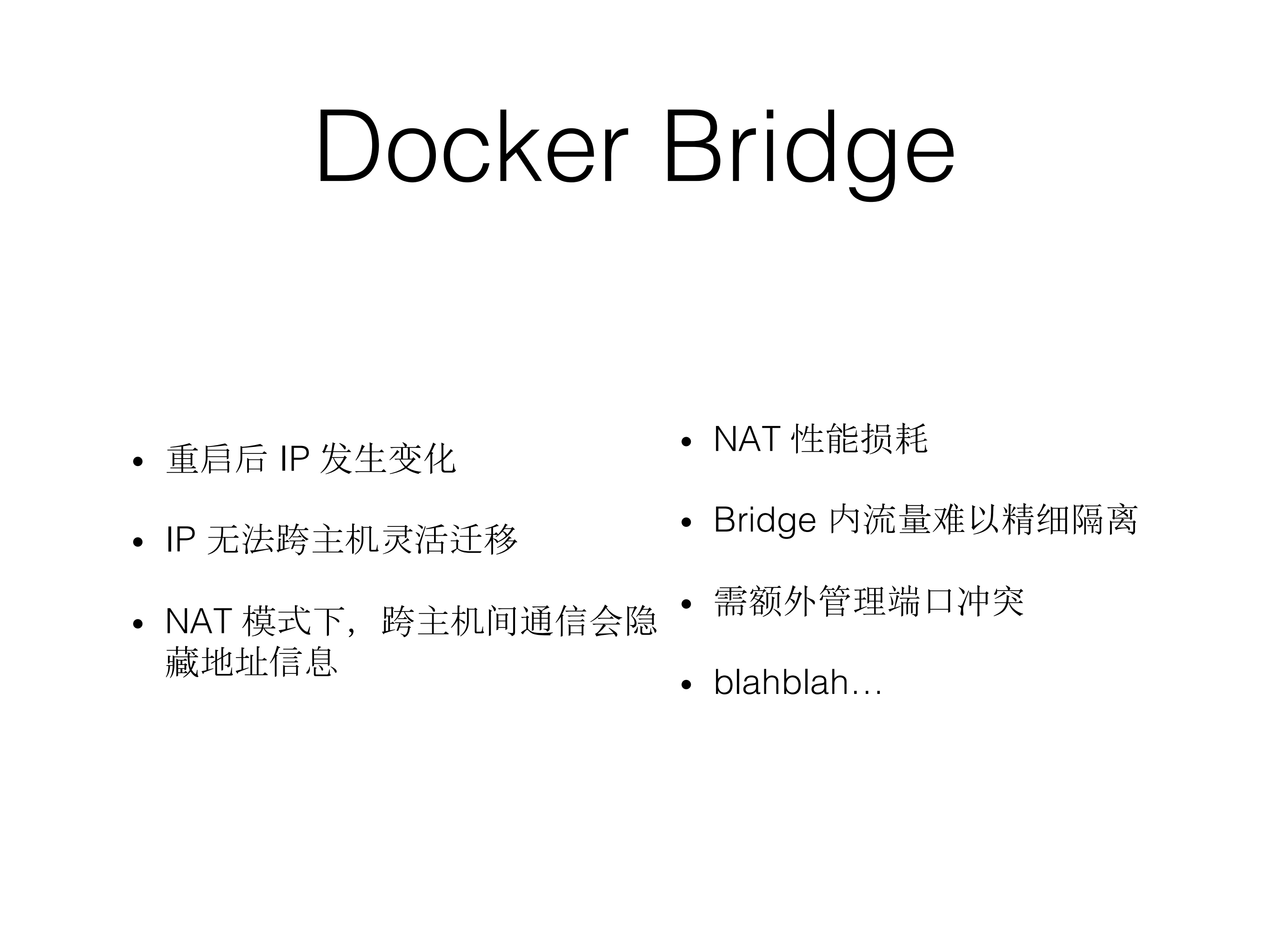 Docker Bridge

• 重启后 IP 发生变化

• IP 无法跨主机灵活迁移

• NAT 模式下，跨主机间通信会隐藏地址信息

• NAT 性能损耗

• Bridge 内流量难以精细隔离

• 需额外管理端口冲突

• blahblah…